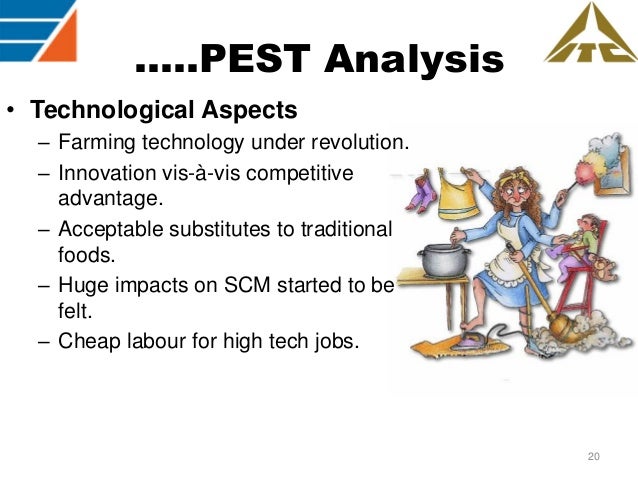 ITC

.....PEST Analysis

• Technological Aspects
– Farming technology under revolution.
– Innovation vis-à-vis competitive advantage.
– Acceptable substitutes to traditional foods.
– Huge impacts on SCM started to be felt.
– Cheap labour for high tech jobs.

20